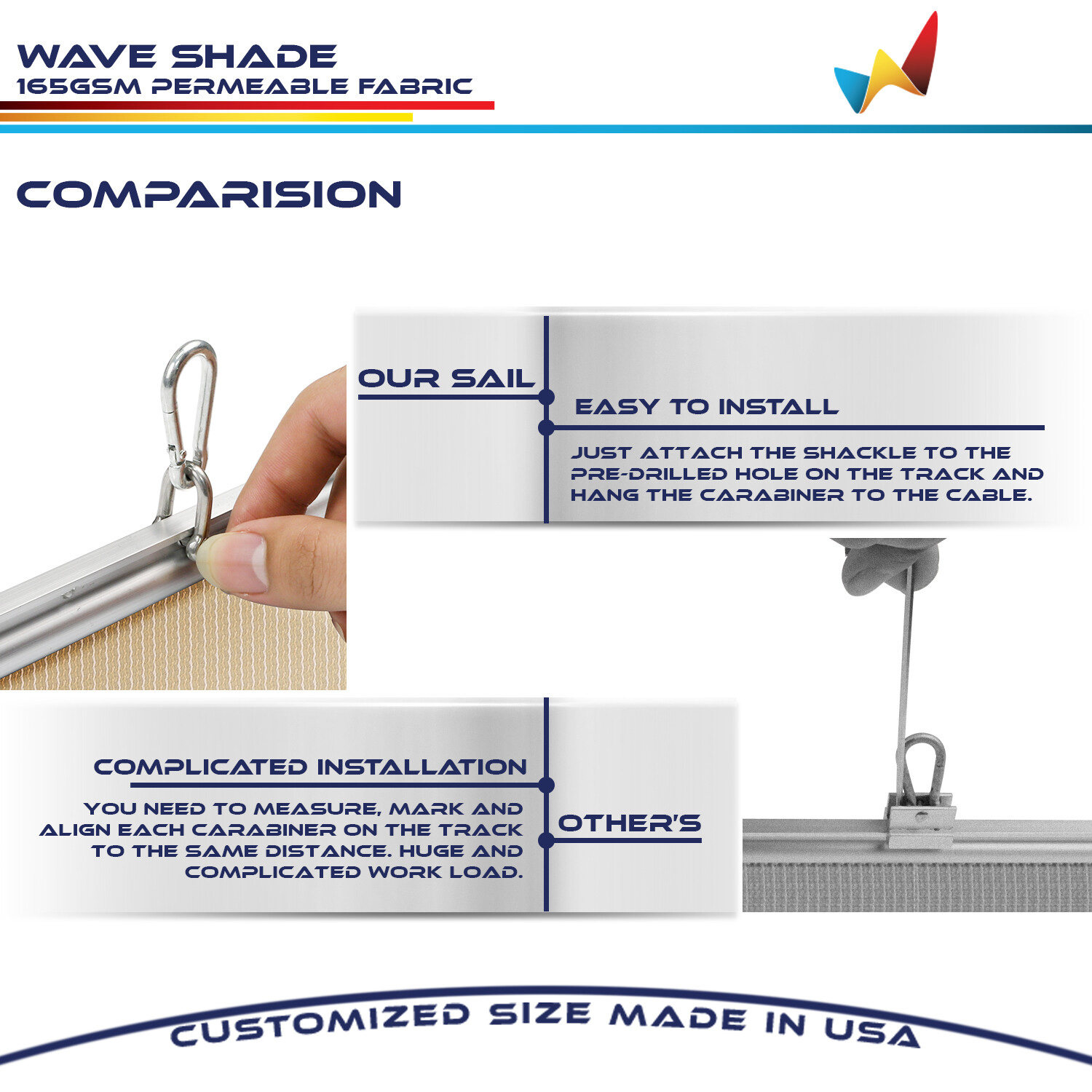 WAVE SHADE
165GSM PERMEABLE FABRIC

COMPARISION

OUR SAIL

EASY TO INSTALL

JUST ATTACH THE SHACKLE TO THE PRE-DRILLED HOLE ON THE TRACK AND HANG THE CARABINER TO THE CABLE.

COMPLICATED INSTALLATION

YOU NEED TO MEASURE, MARK AND ALIGN EACH CARABINER ON THE TRACK TO THE SAME DISTANCE. HUGE AND COMPLICATED WORK LOAD.

OTHER'S

CUSTOMIZED SIZE MADE IN USA